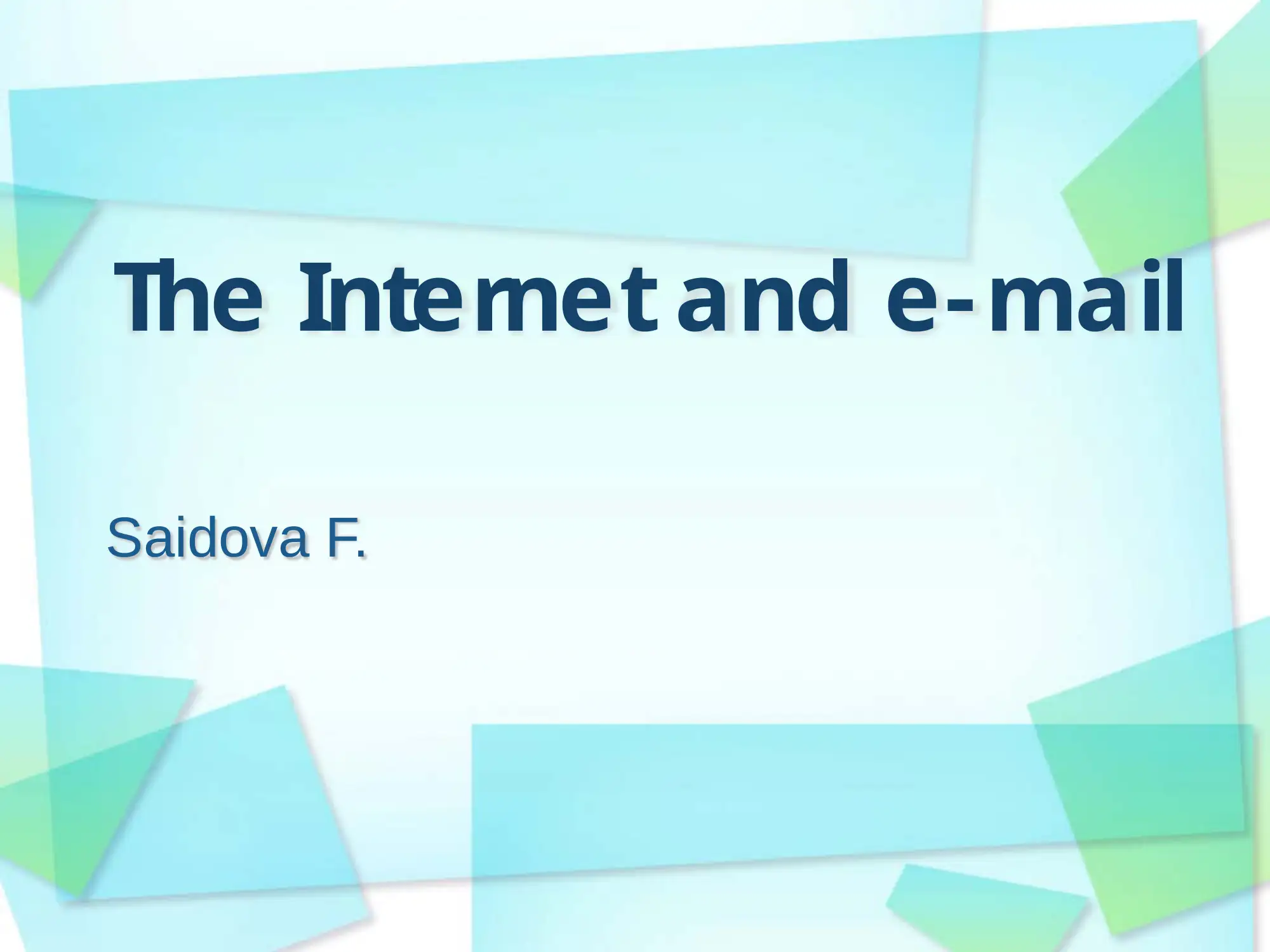 The Internet and e-mail

Saidova F.